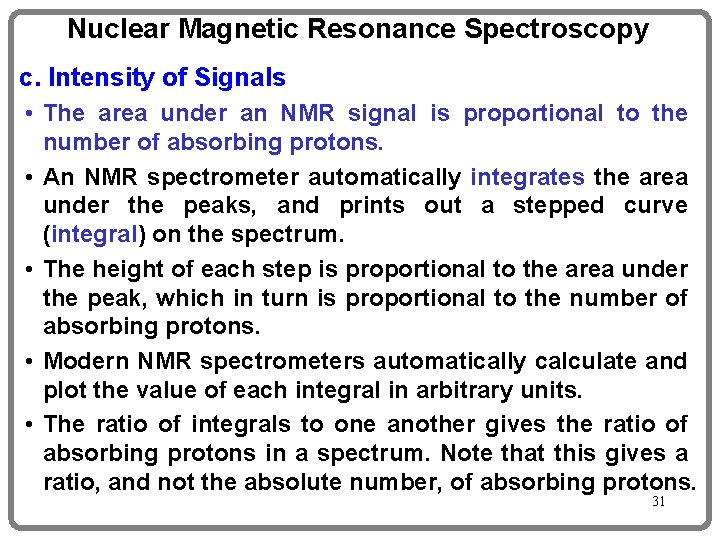 Nuclear Magnetic Resonance Spectroscopy

c. Intensity of Signals

• The area under an NMR signal is proportional to the number of absorbing protons.

• An NMR spectrometer automatically integrates the area under the peaks, and prints out a stepped curve (integral) on the spectrum.

• The height of each step is proportional to the area under the peak, which in turn is proportional to the number of absorbing protons.

• Modern NMR spectrometers automatically calculate and plot the value of each integral in arbitrary units.

• The ratio of integrals to one another gives the ratio of absorbing protons in a spectrum. Note that this gives a ratio, and not the absolute number, of absorbing protons.

31